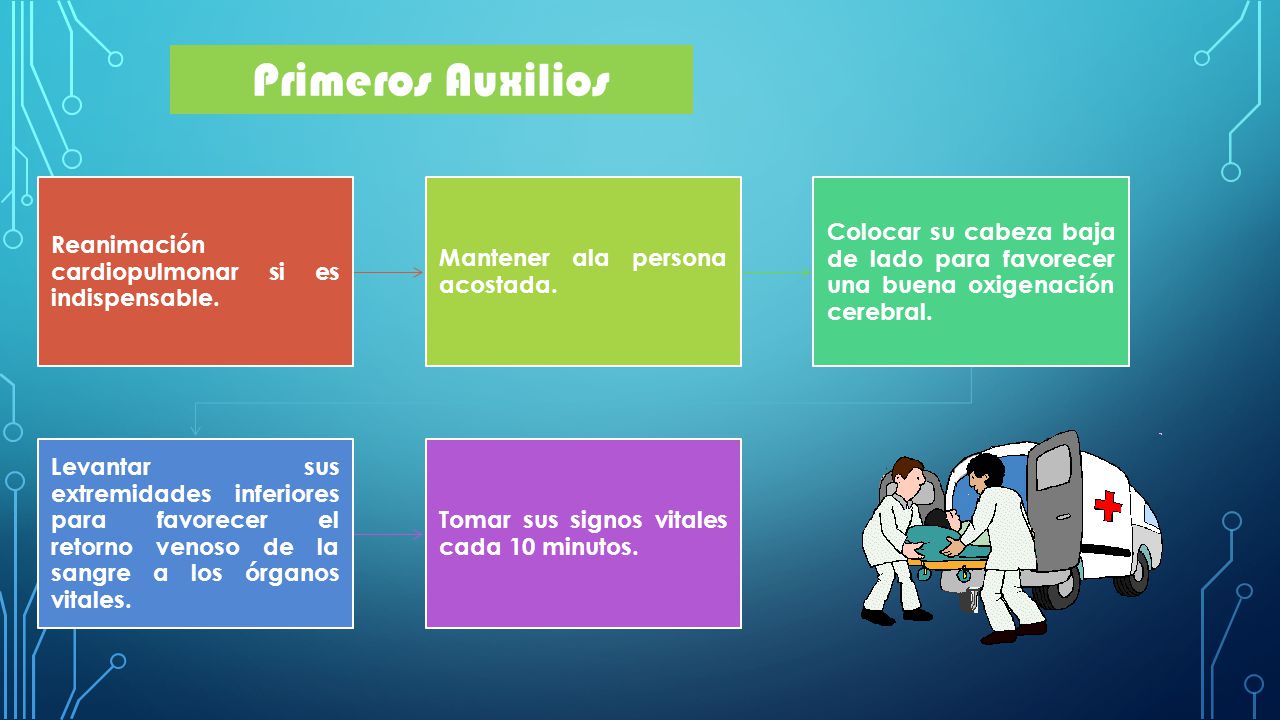 Primeros Auxilios

Reanimación cardiopulmonar si es indispensable.

Mantener ala persona acostada.

Colocar su cabeza baja de lado para favorecer una buena oxigenación cerebral.

Levantar sus extremidades inferiores para favorecer el retorno venoso de la sangre a los órganos vitales.

Tomar sus signos vitales cada 10 minutos.